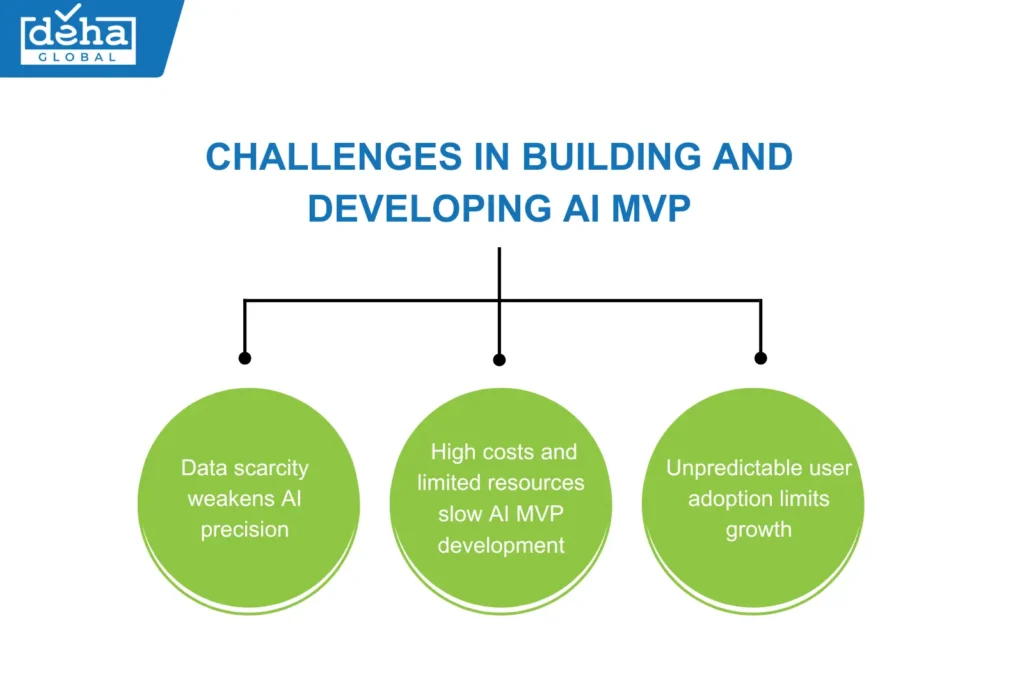 deha
GLOBAL

CHALLENGES IN BUILDING AND DEVELOPING AI MVP

Data scarcity weakens AI precision

High costs and limited resources slow AI MVP development

Unpredictable user adoption limits growth